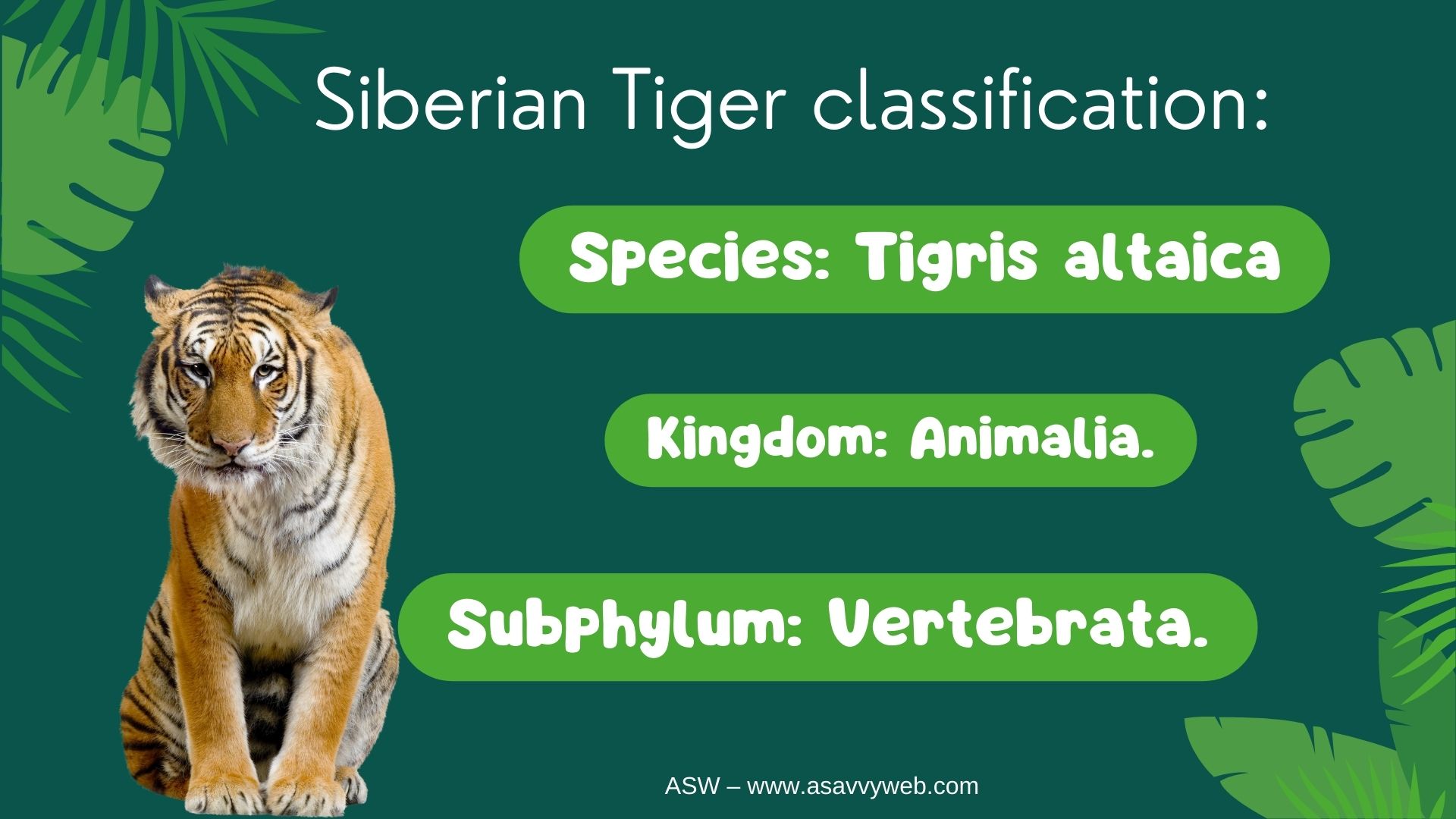 Siberian Tiger classification:

Species: Tigris altaica

Kingdom: Animalia.

Subphylum: Vertebrata.

ASW – www.asavvyweb.com